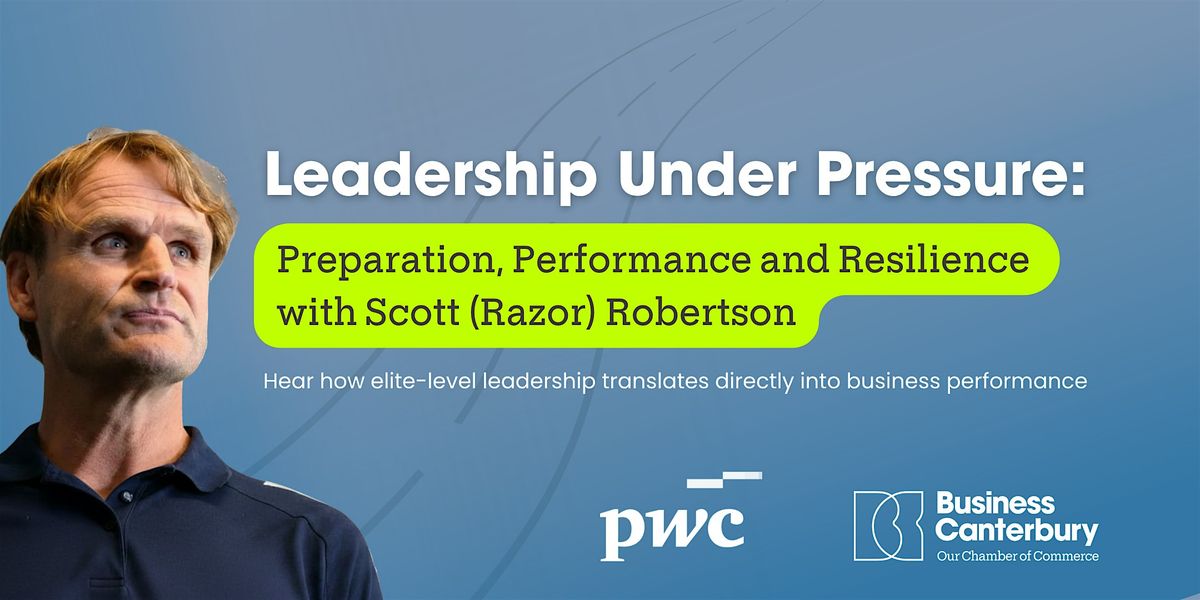 Leadership Under Pressure:

Preparation, Performance and Resilience with Scott (Razor) Robertson

Hear how elite-level leadership translates directly into business performance

pwc

Business Canterbury
Our Chamber of Commerce